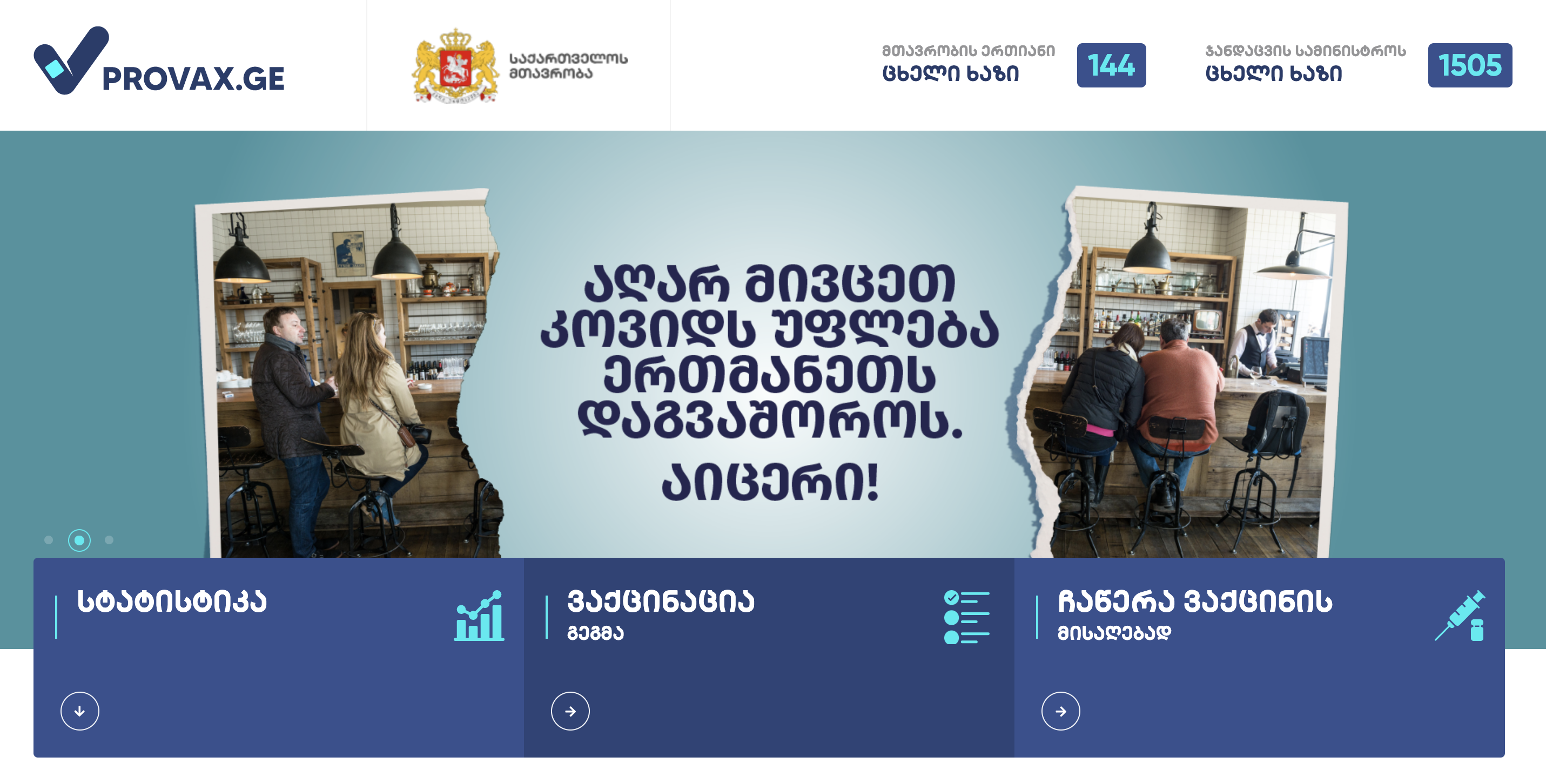 PROVAX.GE

საქართველოს მთავრობა

მთავრობის ერთიანი ცხელი ხაზი 144

ჯანდაცვის სამინისტროს ცხელი ხაზი 1505

 აღარ მივცეთ კოვიდს უფლება ერთმანეთს დაგვაშოროს.

აიცერი!

სტატისტიკა

ვაქცინაცია
გეგმა

ჩაწერა ვაქცინის მისაღებად